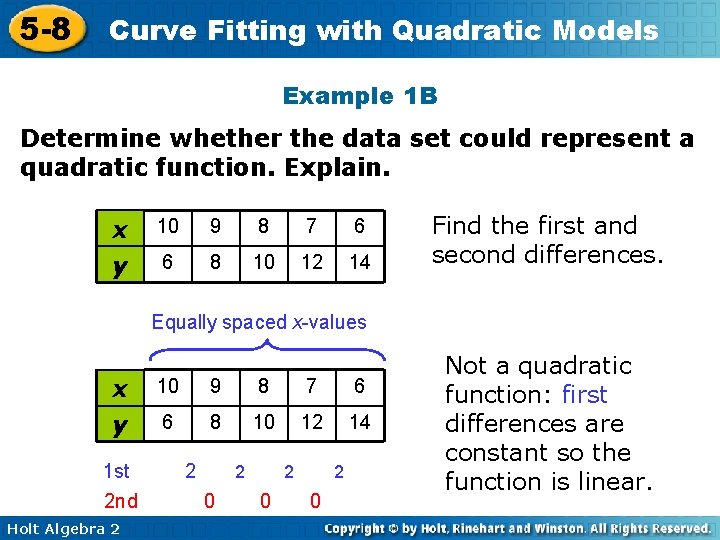 5-8 Curve Fitting with Quadratic Models

Example 1B

Determine whether the data set could represent a quadratic function. Explain.

| x | 10 | 9 | 8 | 7 | 6 |
|---|---|---|---|---|---|
| y | 6 | 8 | 10 | 12 | 14 |

Find the first and second differences.

Equally spaced x-values

| x | 10 | 9 | 8 | 7 | 6 |
|---|---|---|---|---|---|
| y | 6 | 8 | 10 | 12 | 14 |

1st 2 2 2 2
2nd 0 0 0

Not a quadratic function: first differences are constant so the function is linear.

Holt Algebra 2

Copyright © by Holt, Rinehart and Winston. All Rights Reserved.